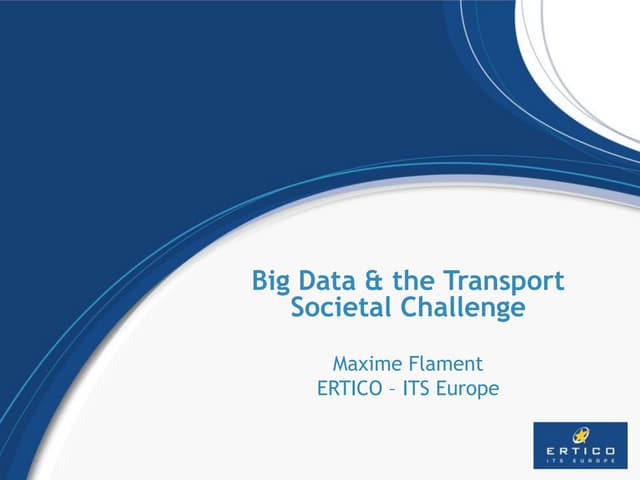 Big Data & the Transport Societal Challenge

Maxime Flament
ERTICO – ITS Europe

ERTICO
ITS EUROPE